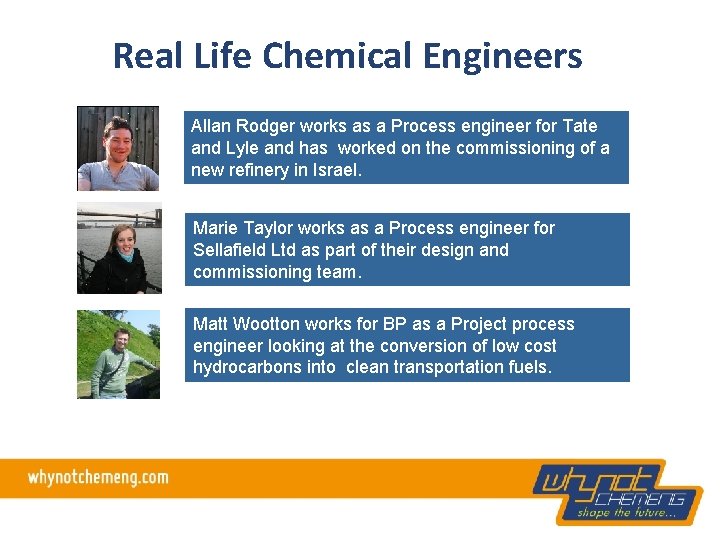 Real Life Chemical Engineers

Allan Rodger works as a Process engineer for Tate and Lyle and has worked on the commissioning of a new refinery in Israel.

Marie Taylor works as a Process engineer for Sellafield Ltd as part of their design and commissioning team.

Matt Wootton works for BP as a Project process engineer looking at the conversion of low cost hydrocarbons into clean transportation fuels.

whynotchemeng.com

whynot CHEMENG shape the future...